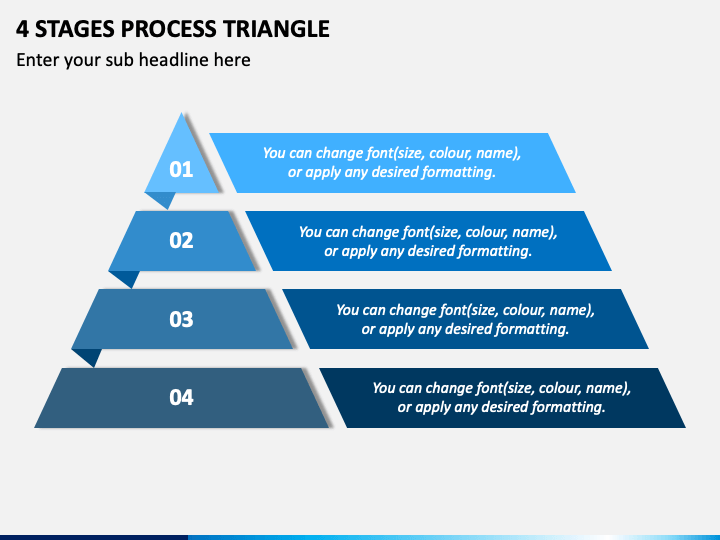 4 STAGES PROCESS TRIANGLE

Enter your sub headline here

01

You can change font(size, colour, name), or apply any desired formatting.

02

You can change font(size, colour, name), or apply any desired formatting.

03

You can change font(size, colour, name), or apply any desired formatting.

04

You can change font(size, colour, name), or apply any desired formatting.